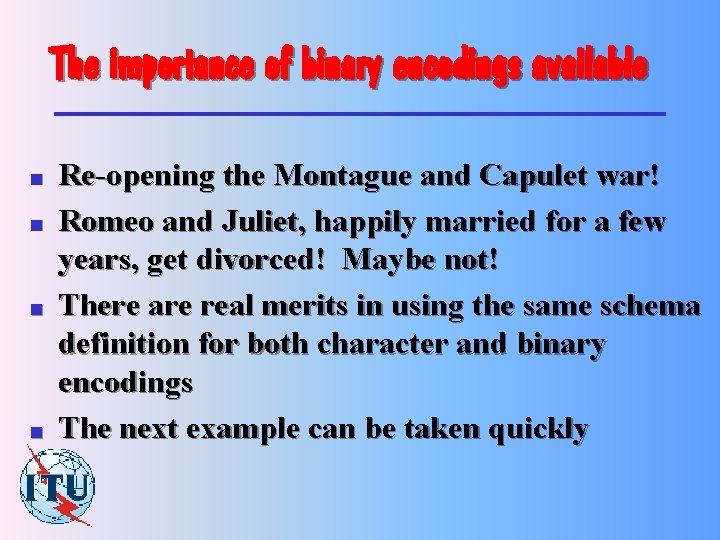 The importance of binary encodings available

- Re-opening the Montague and Capulet war!
- Romeo and Juliet, happily married for a few years, get divorced! Maybe not!
- There are real merits in using the same schema definition for both character and binary encodings
- The next example can be taken quickly

ITU